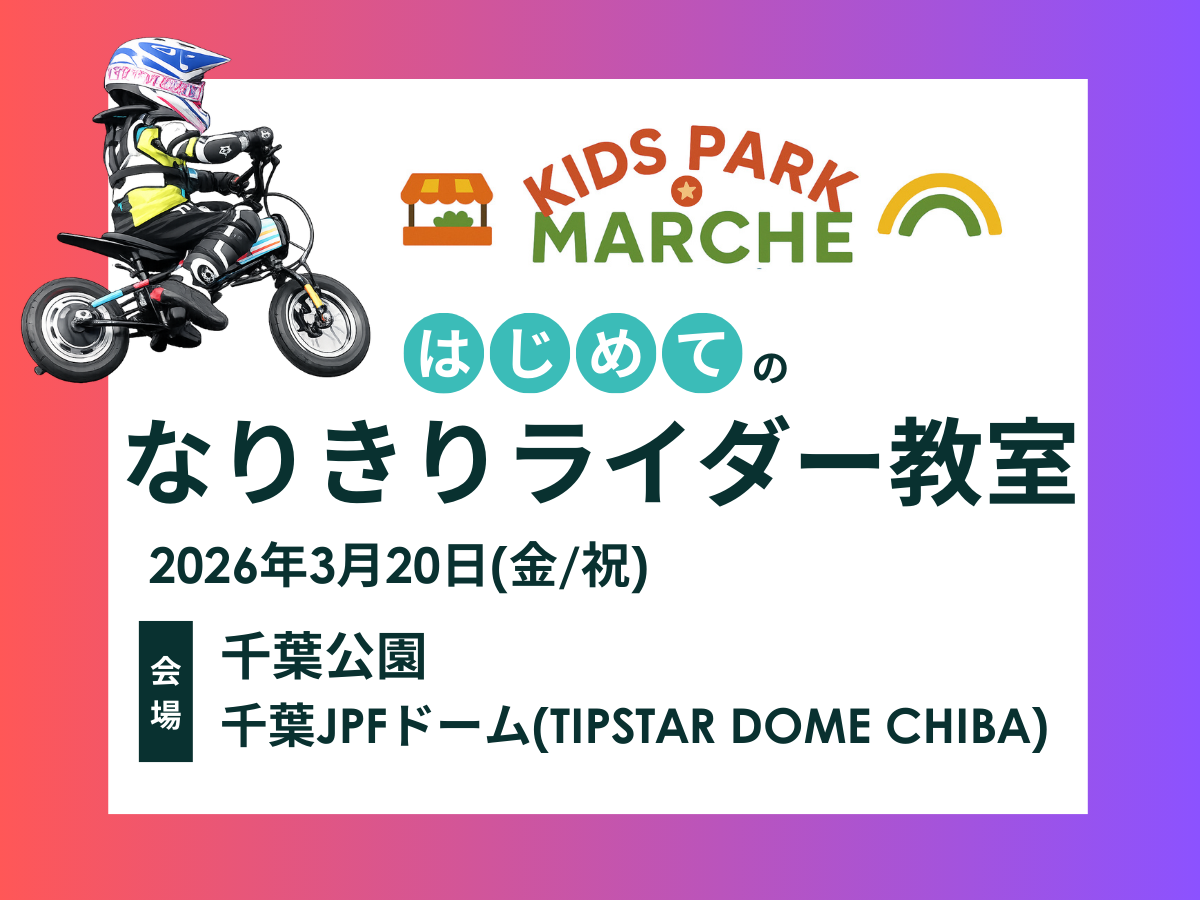 KIDS PARK MARCHE

はじめての
なりきりライダー教室

2026年3月20日(金/祝)

会場
千葉公園
千葉JPFドーム(TIPSTAR DOME CHIBA)